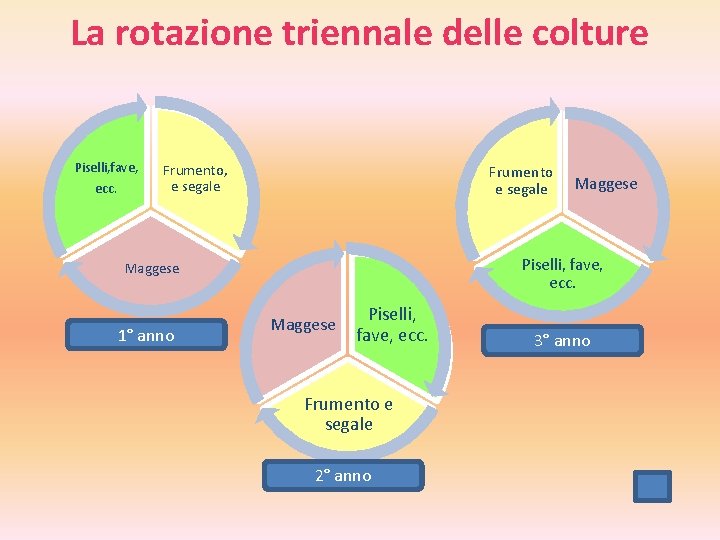 La rotazione triennale delle colture

Piselli,fave, ecc.

Frumento, e segale

Maggese

1° anno

Maggese

Piselli, fave, ecc.

Frumento e segale

2° anno

Frumento e segale

Maggese

Piselli, fave, ecc.

3° anno